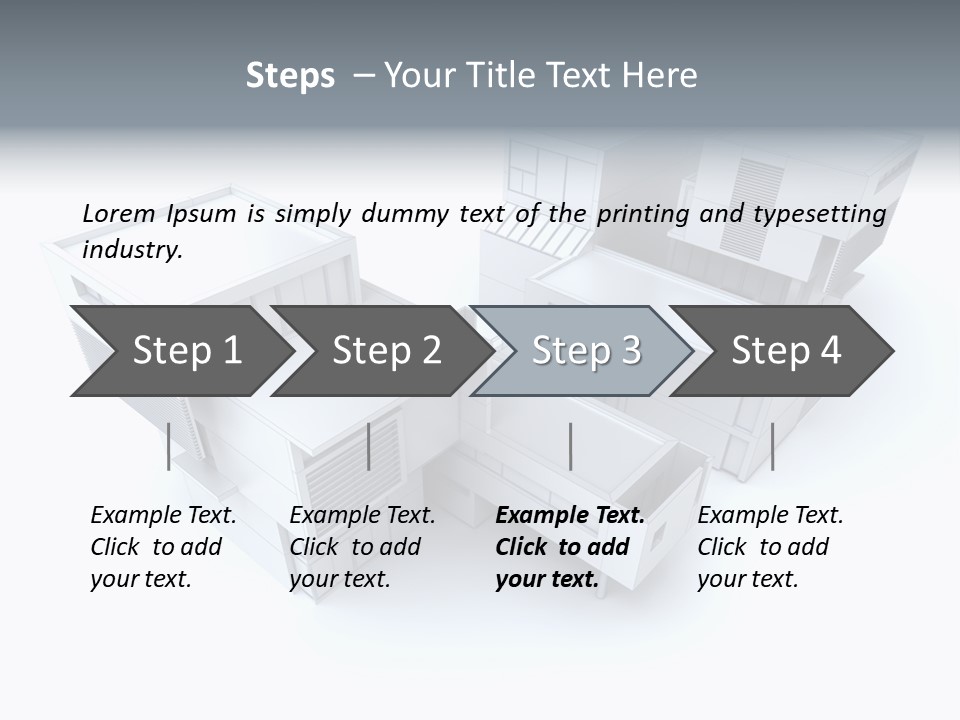 Steps – Your Title Text Here

Lorem Ipsum is simply dummy text of the printing and typesetting industry.

Step 1

Step 2

Step 3

Step 4

Example Text. Click to add your text.

Example Text. Click to add your text.

Example Text. Click to add your text.

Example Text. Click to add your text.